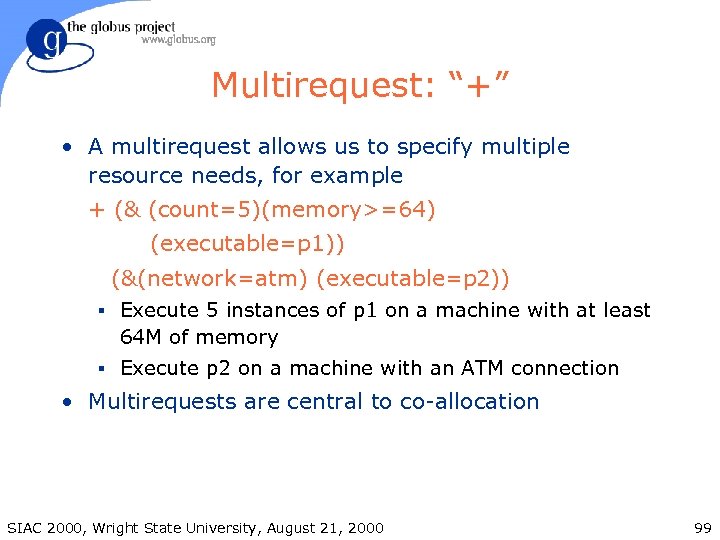 g the globus project
www.globus.org

Multirequest: “+”

• A multirequest allows us to specify multiple resource needs, for example
+ (& (count=5)(memory>=64)
(executable=p1))
(&(network=atm) (executable=p2))
▪ Execute 5 instances of p1 on a machine with at least 64M of memory
▪ Execute p2 on a machine with an ATM connection
• Multirequests are central to co-allocation

SIAC 2000, Wright State University, August 21, 2000

99